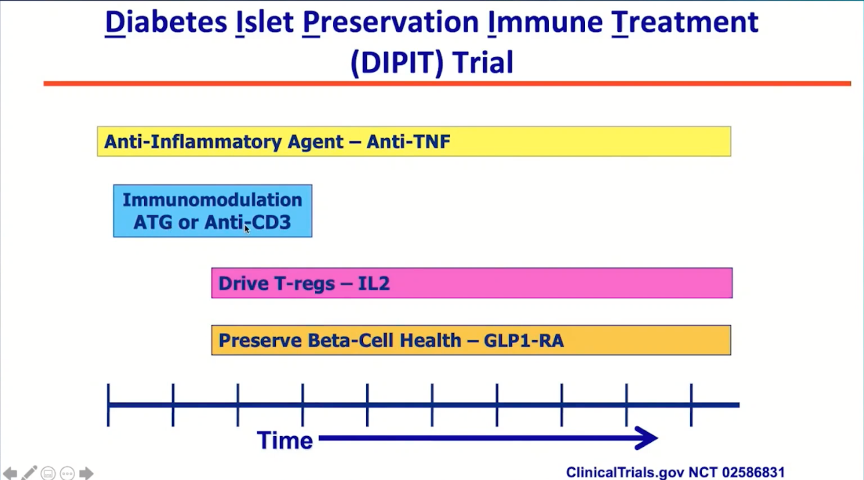 Diabetes Islet Preservation Immune Treatment (DIPIT) Trial

Anti-Inflammatory Agent – Anti-TNF

Immunomodulation ATG or Anti-CD3

Drive T-regs – IL2

Preserve Beta-Cell Health – GLP1-RA

Time

ClinicalTrials.gov NCT 02586831